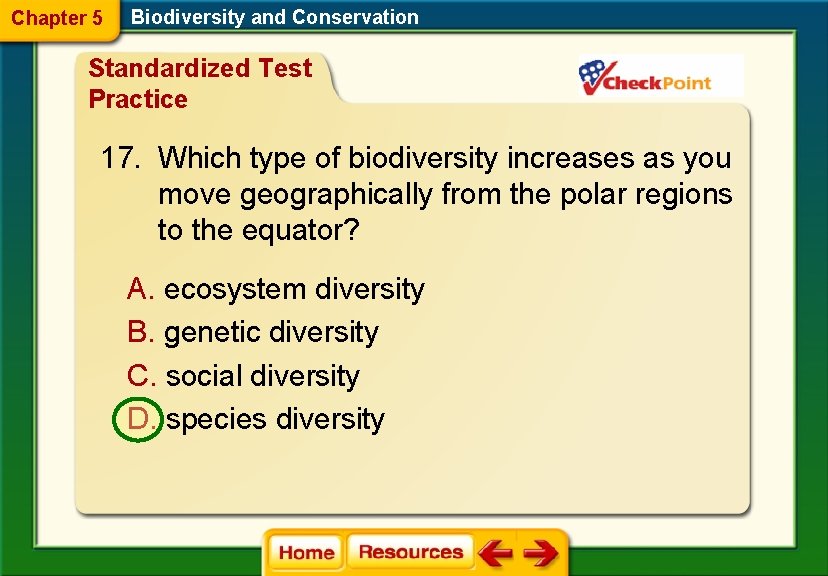 Chapter 5 Biodiversity and Conservation

Standardized Test Practice

CheckPoint

17. Which type of biodiversity increases as you move geographically from the polar regions to the equator?

A. ecosystem diversity
B. genetic diversity
C. social diversity
D. species diversity

Home Resources